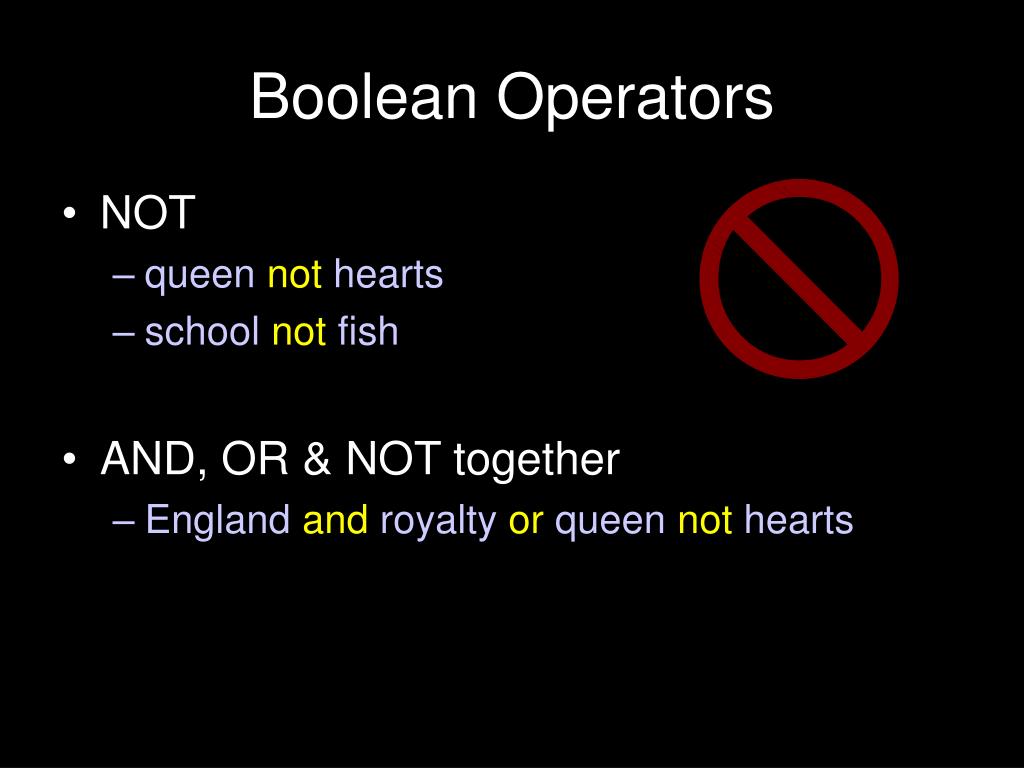 Boolean Operators

• NOT
– queen not hearts
– school not fish

• AND, OR & NOT together
– England and royalty or queen not hearts